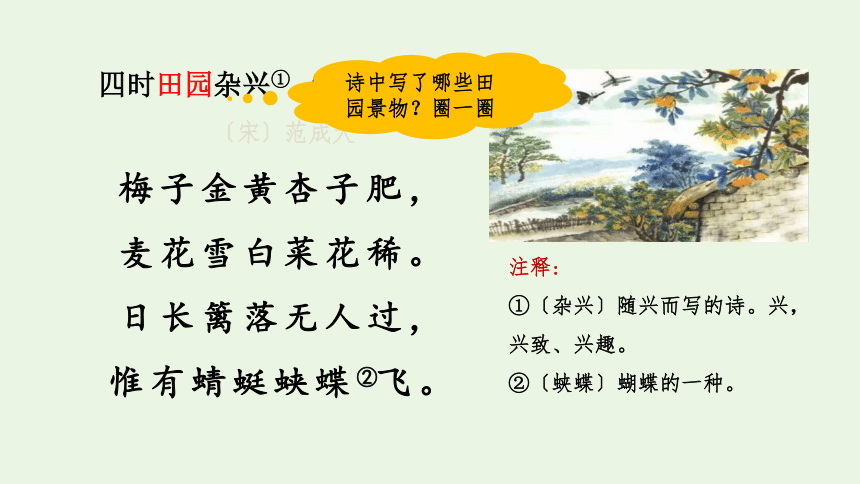 四时田园杂兴①

诗中写了哪些田园景物？圈一圈

〔宋〕范成大

梅子金黄杏子肥，

麦花雪白菜花稀。

日长篱落无人过，

惟有蜻蜓蛱蝶②飞。

注释：

①〔杂兴〕随兴而写的诗。兴，兴致、兴趣。

②〔蛱蝶〕蝴蝶的一种。